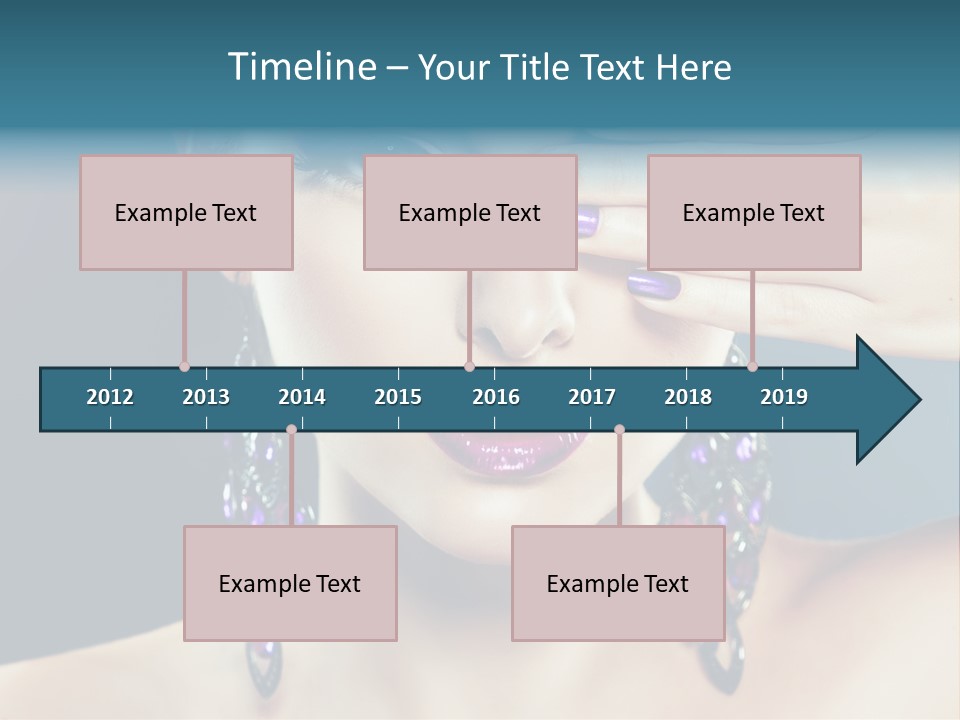 Timeline – Your Title Text Here

Example Text

Example Text

Example Text

2012 2013 2014 2015 2016 2017 2018 2019

Example Text

Example Text